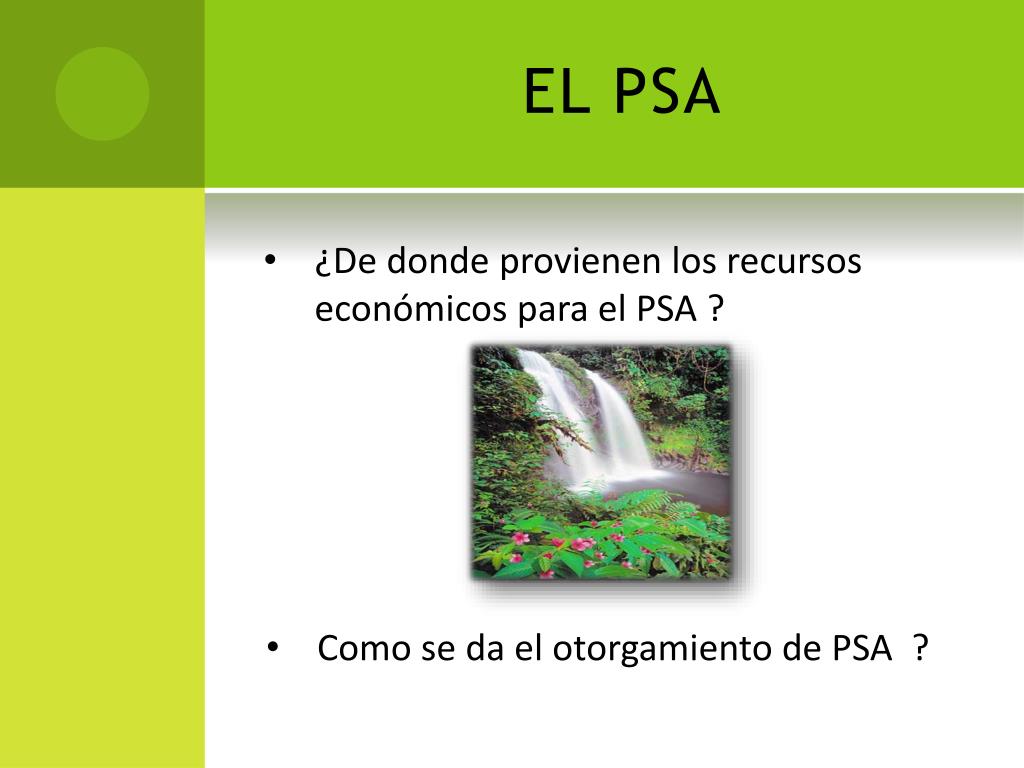 EL PSA

• ¿De donde provienen los recursos económicos para el PSA ?

• Como se da el otorgamiento de PSA ?